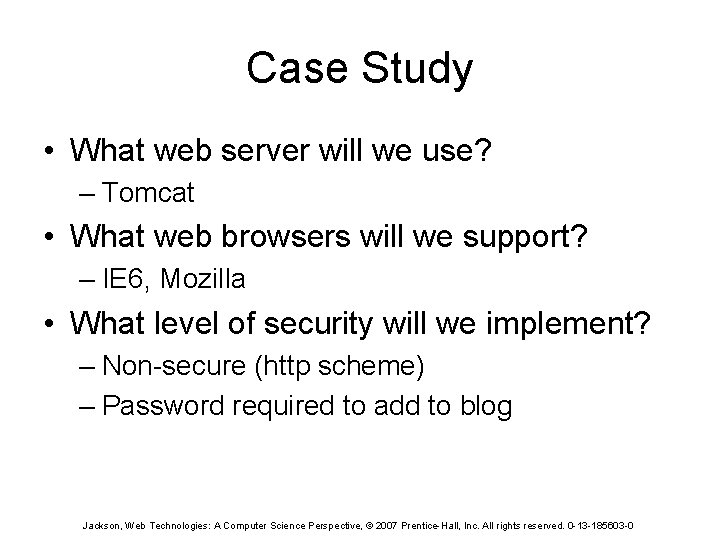 Case Study

• What web server will we use?
– Tomcat
• What web browsers will we support?
– IE6, Mozilla
• What level of security will we implement?
– Non-secure (http scheme)
– Password required to add to blog

Jackson, Web Technologies: A Computer Science Perspective, © 2007 Prentice-Hall, Inc. All rights reserved. 0-13-185603-0